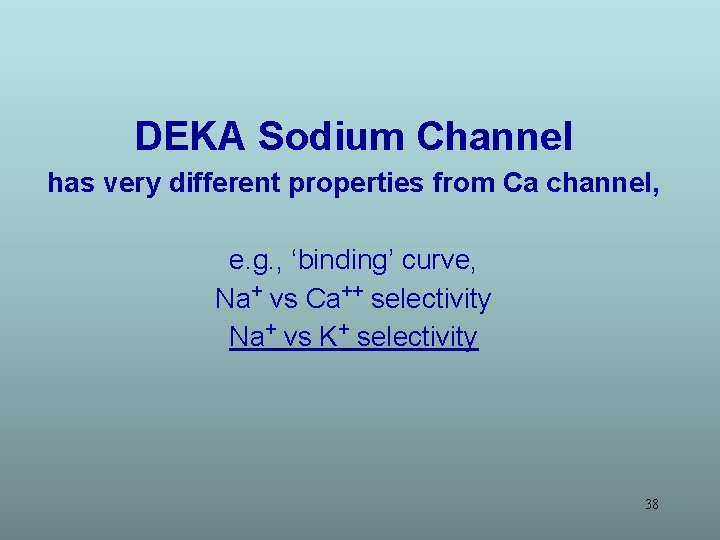 DEKA Sodium Channel

has very different properties from Ca channel,

e.g., ‘binding’ curve,
$Na^+$ vs $Ca^{++}$ selectivity
$Na^+$ vs $K^+$ selectivity

38